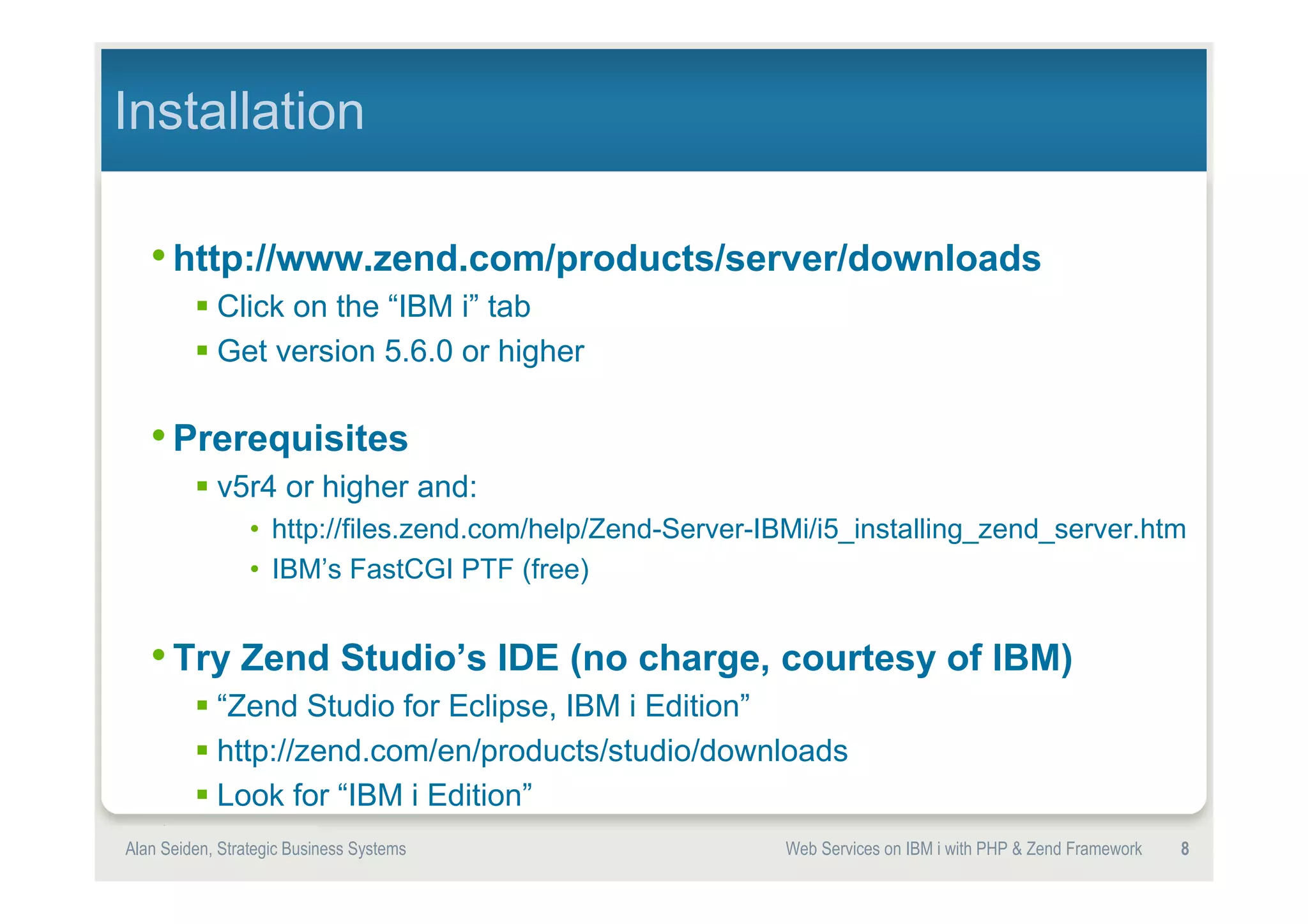 Installation

• http://www.zend.com/products/server/downloads
▪ Click on the “IBM i” tab
▪ Get version 5.6.0 or higher

• Prerequisites
▪ v5r4 or higher and:
• http://files.zend.com/help/Zend-Server-IBMi/i5_installing_zend_server.htm
• IBM’s FastCGI PTF (free)

• Try Zend Studio’s IDE (no charge, courtesy of IBM)
▪ “Zend Studio for Eclipse, IBM i Edition”
▪ http://zend.com/en/products/studio/downloads
▪ Look for “IBM i Edition”

Alan Seiden, Strategic Business Systems

Web Services on IBM i with PHP & Zend Framework 8